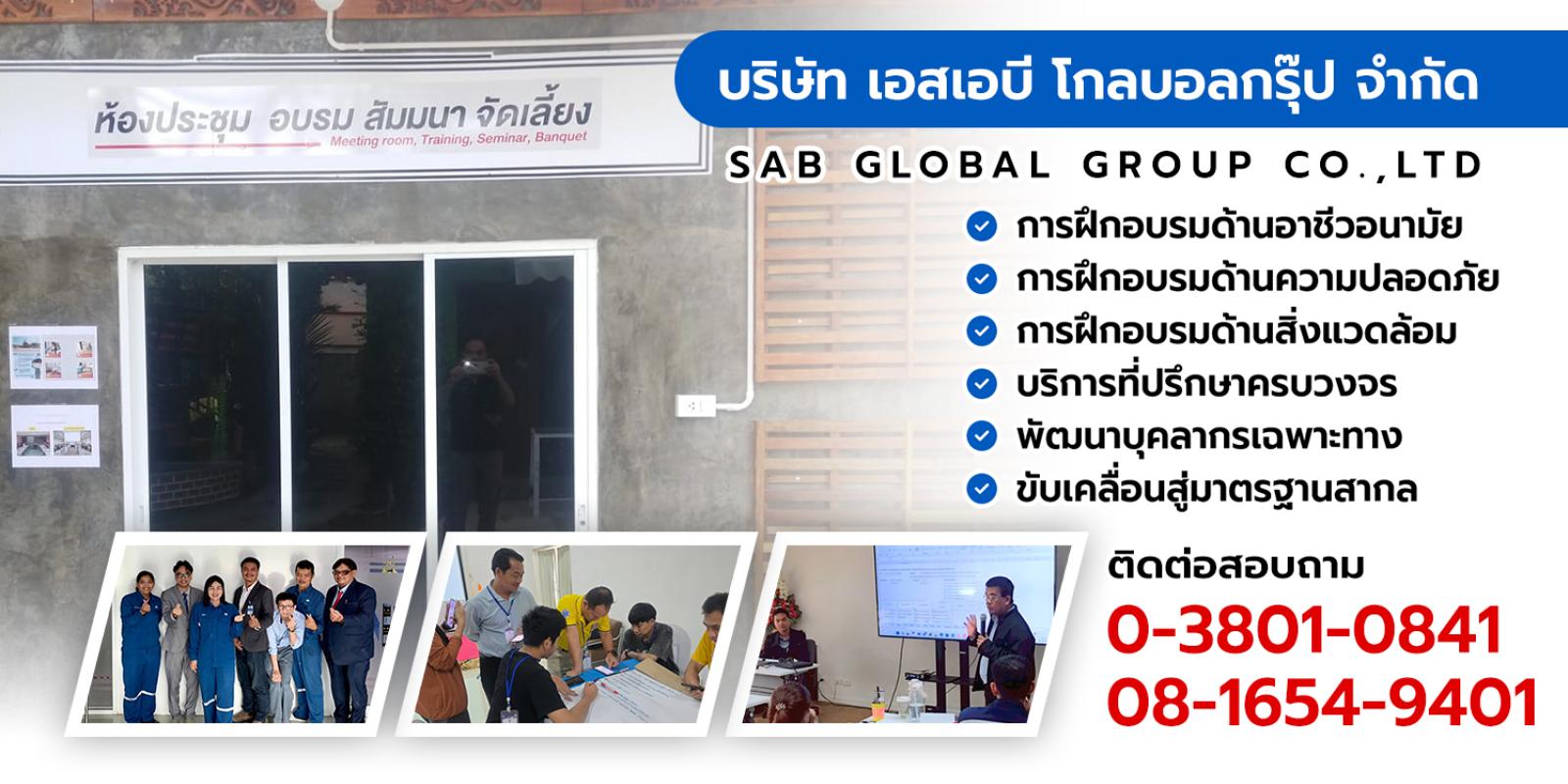 ห้องประชุม อบรม สัมมนา จัดเลี้ยง
Meeting room, Training, Seminar, Banquet

บริษัท เอสเอบี โกลบอลกรุ๊ป จำกัด

SAB GLOBAL GROUP CO.,LTD

การฝึกอบรมด้านอาชีวอนามัย
การฝึกอบรมด้านความปลอดภัย
การฝึกอบรมด้านสิ่งแวดล้อม
บริการที่ปรึกษาครบวงจร
พัฒนาบุคลากรเฉพาะทาง
ขับเคลื่อนสู่มาตรฐานสากล

ติดต่อสอบถาม
0-3801-0841
08-1654-9401